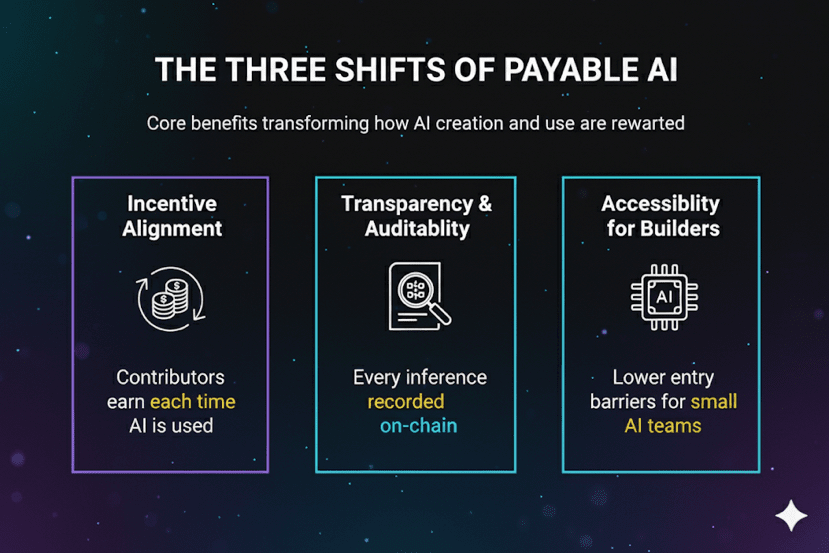 THE THREE SHIFTS OF PAYABLE AI

Core benefits transforming how AI creation and use are rewarted

Incentive Alignment

Contributors earn each time AI is used

Transparency & Auditablity

Every inference recorded on-chain

Accessiblity for Builders

AI

Lower entry barriers for small AI teams